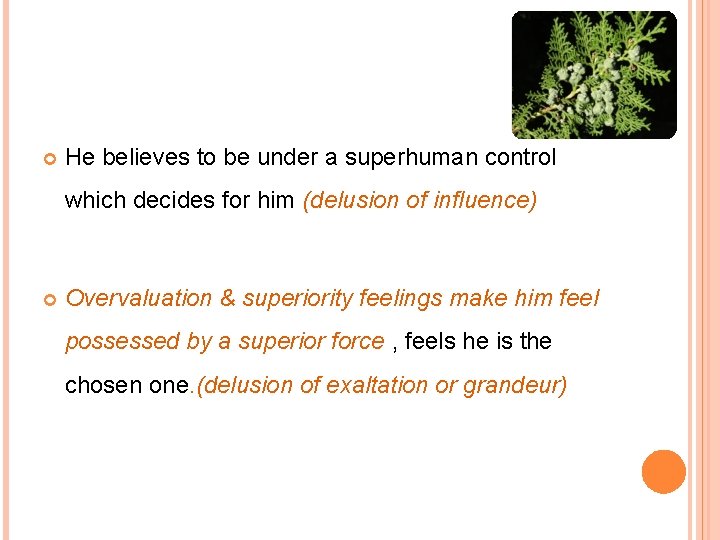 He believes to be under a superhuman control which decides for him (delusion of influence)

Overvaluation & superiority feelings make him feel possessed by a superior force , feels he is the chosen one.(delusion of exaltation or grandeur)